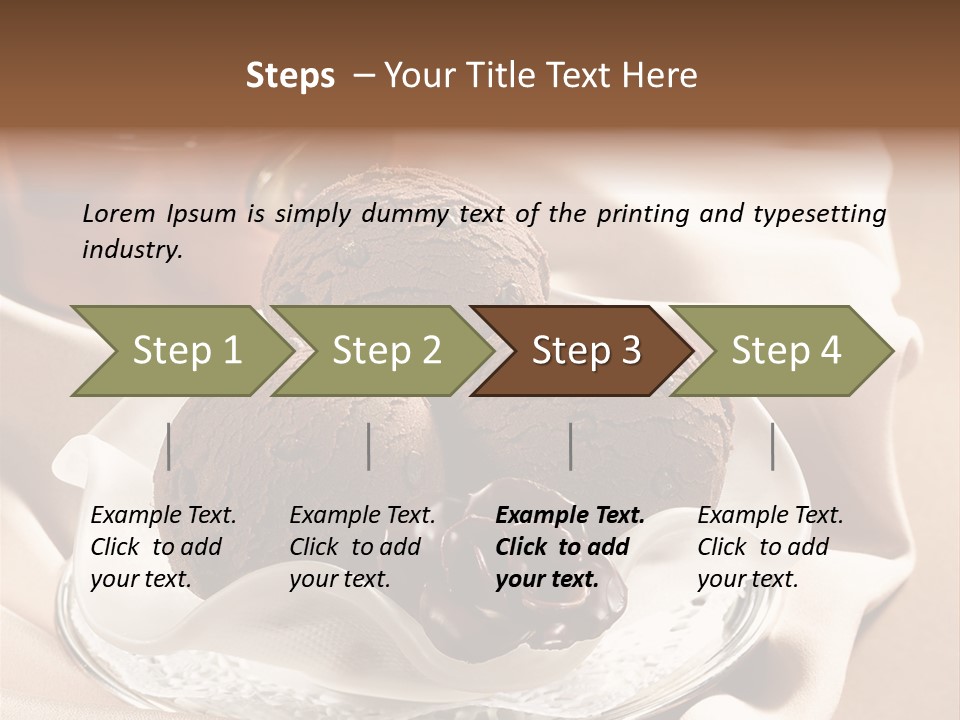 Steps – Your Title Text Here

Lorem Ipsum is simply dummy text of the printing and typesetting industry.

Step 1

Step 2

Step 3

Step 4

Example Text. Click to add your text.

Example Text. Click to add your text.

Example Text. Click to add your text.

Example Text. Click to add your text.